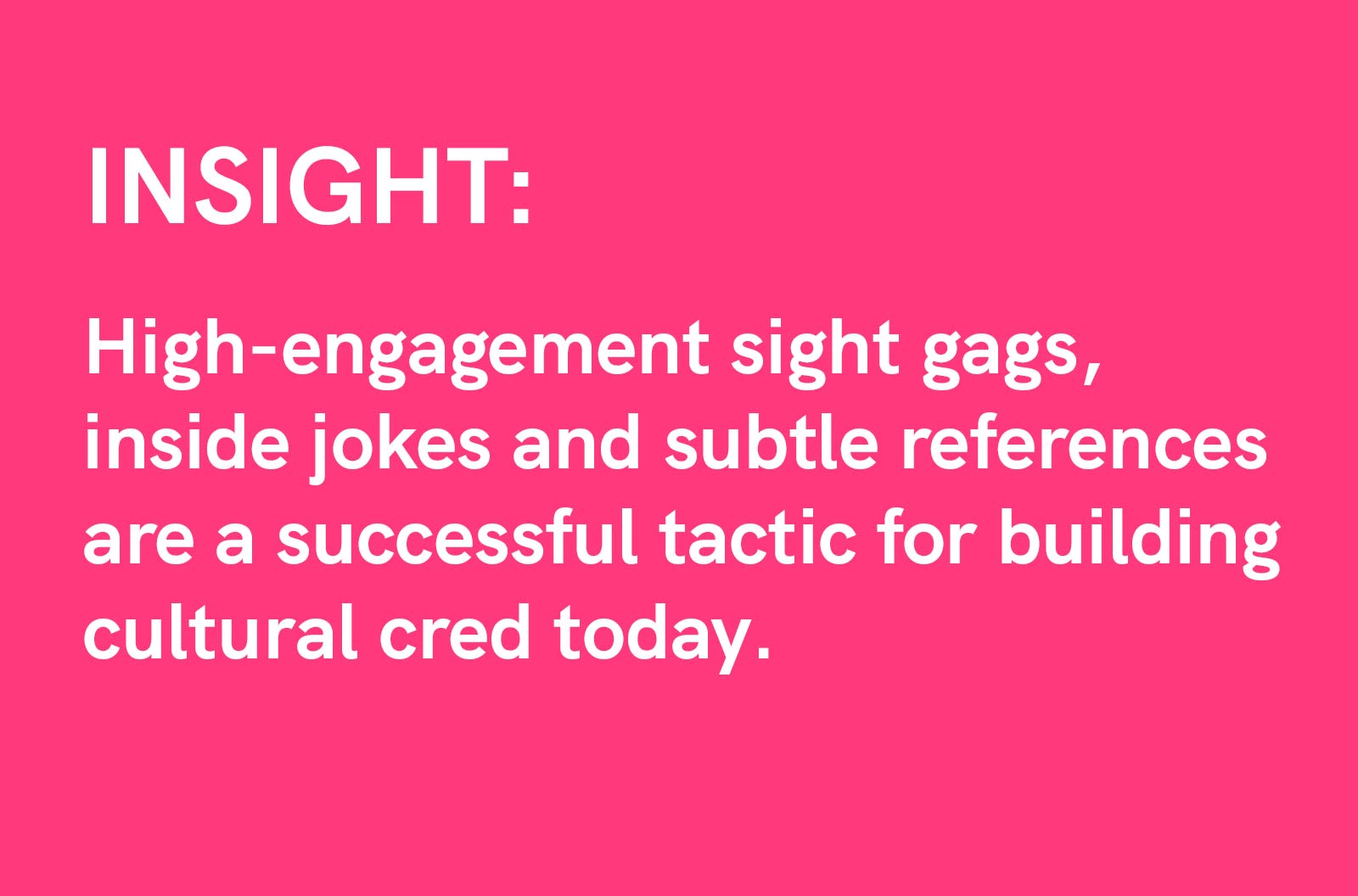 INSIGHT:

High-engagement sight gags, inside jokes and subtle references are a successful tactic for building cultural cred today.